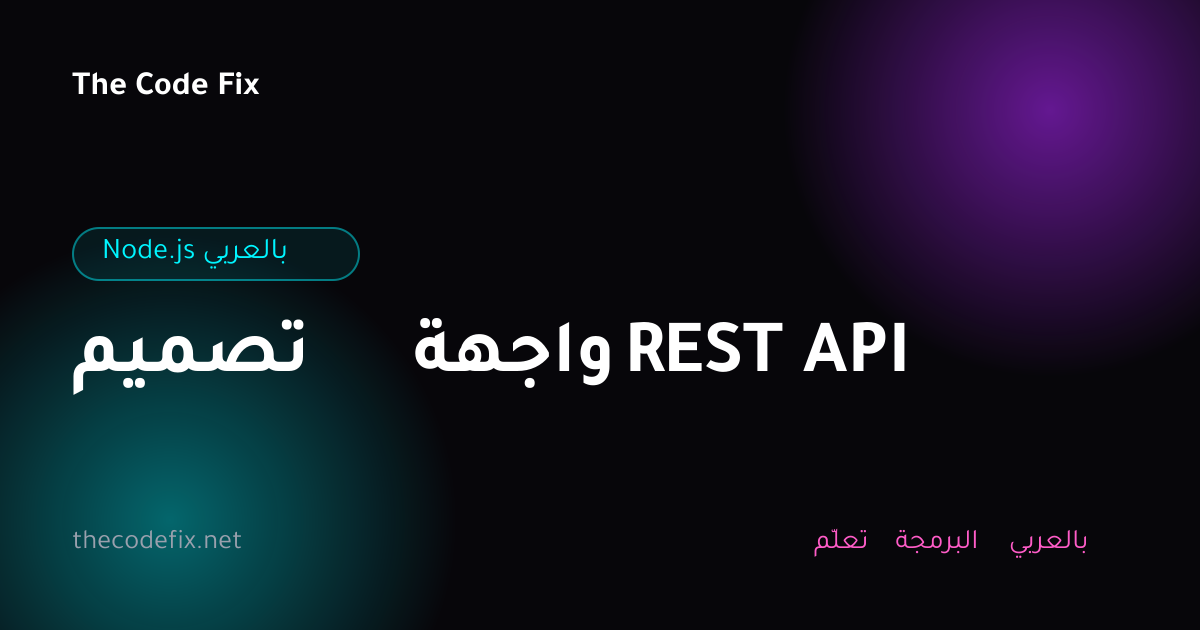 The Code Fix

Node.js بالعربي

تصميم واجهة REST API

thecodefix.net

تعلّم البرمجة بالعربي